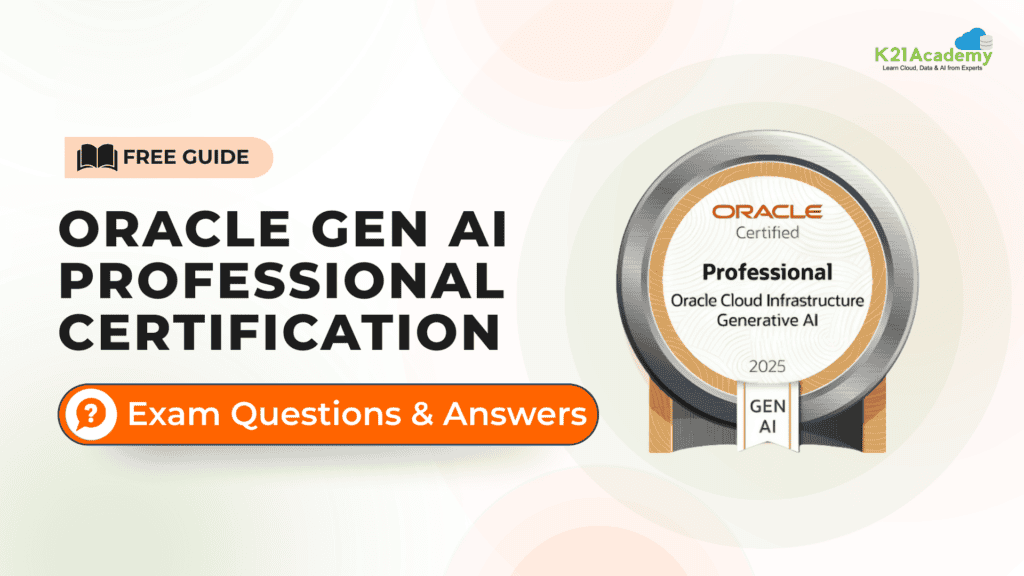 K21Academy
Learn Cloud, Data & AI from Experts

FREE GUIDE

ORACLE GEN AI PROFESSIONAL CERTIFICATION

Exam Questions & Answers

ORACLE
Certified
Professional
Oracle Cloud Infrastructure
Generative AI
2025
GEN
AI